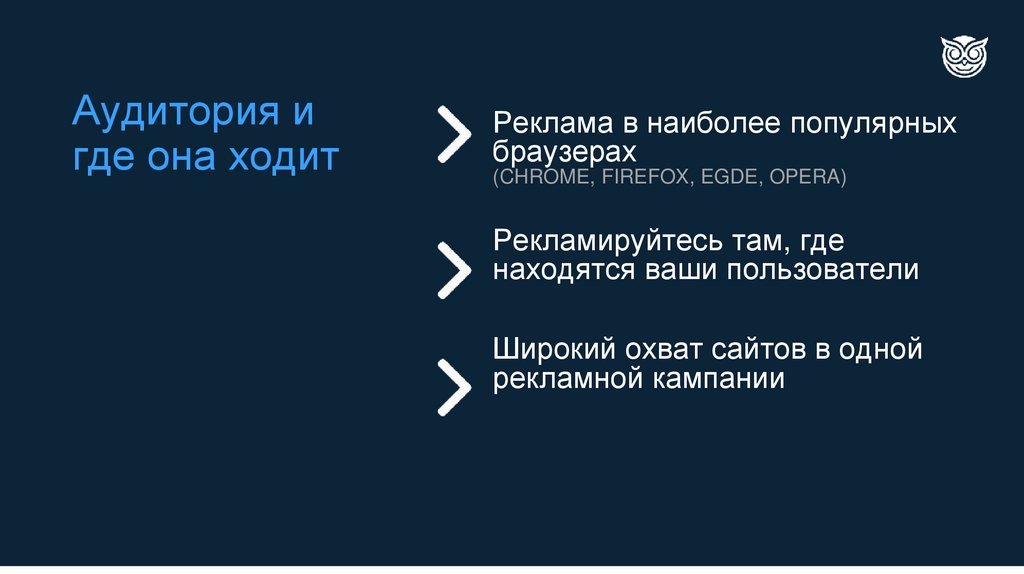 Аудитория и где она ходит

Реклама в наиболее популярных браузерах
(CHROME, FIREFOX, EGDE, OPERA)

Рекламируйтесь там, где находятся ваши пользователи

Широкий охват сайтов в одной рекламной кампании